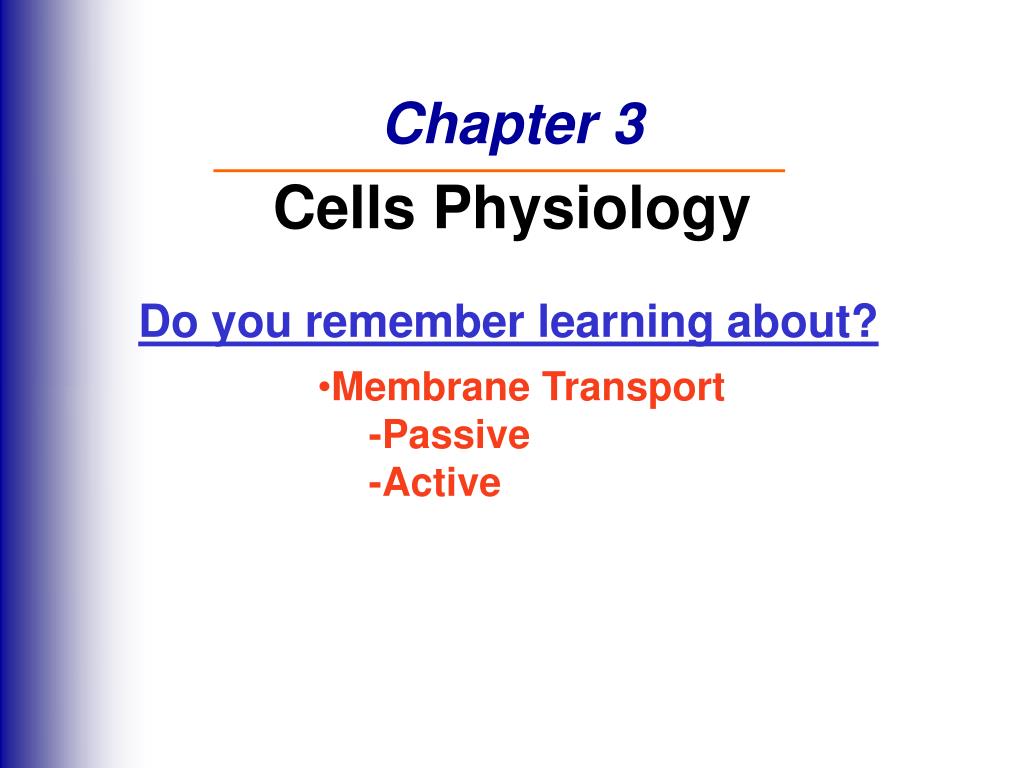 Chapter 3

Cells Physiology

Do you remember learning about?

•Membrane Transport
-Passive
-Active